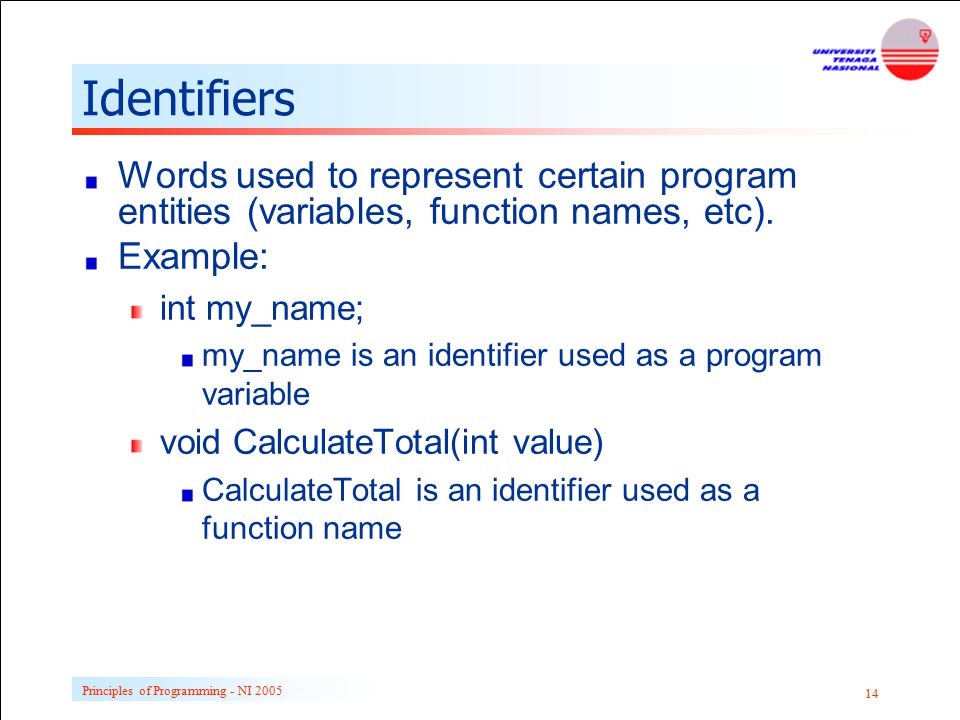 UNIVERSITI TENAGA NASIONAL

Identifiers

Words used to represent certain program entities (variables, function names, etc).

Example:

int my_name;

my_name is an identifier used as a program variable

void CalculateTotal(int value)

CalculateTotal is an identifier used as a function name

Principles of Programming - NI 2005

14